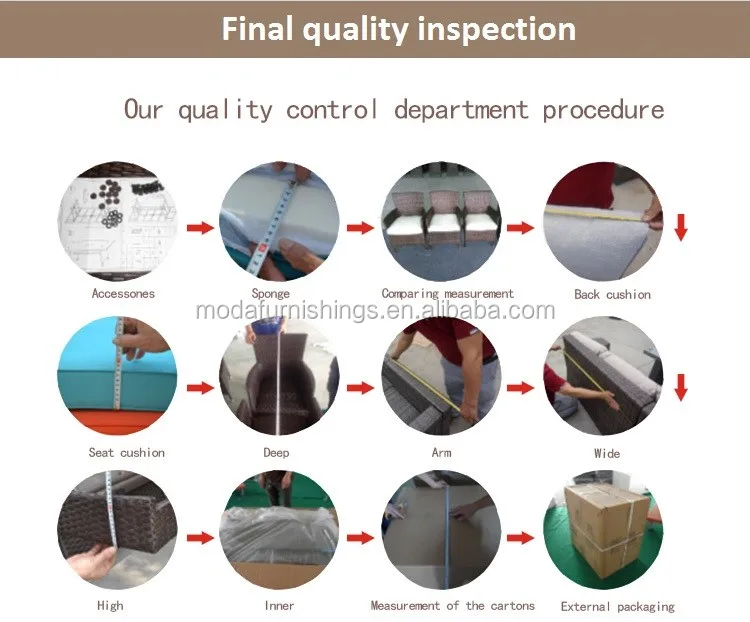 Final quality inspection

Our quality control department procedure

Accessones

Sponge

Comparing measurement

Back cushion

modafurnishings.en.alibaba.com

Seat cushion

Deep

Arm

Wide

High

Inner

Measurement of the cartons

External packaging